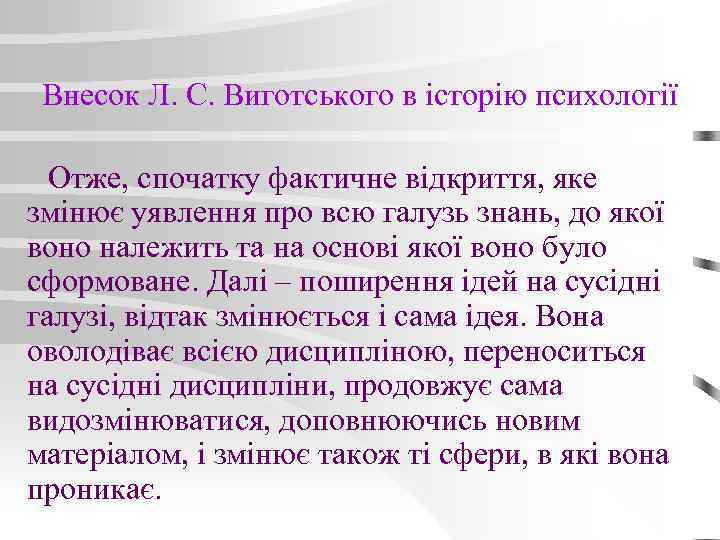 Внесок Л. С. Виготського в історію психології

Отже, спочатку фактичне відкриття, яке змінює уявлення про всю галузь знань, до якої воно належить та на основі якої воно було сформоване. Далі – поширення ідей на сусідні галузі, відтак змінюється і сама ідея. Вона оволодіває всією дисципліною, переноситься на сусідні дисципліни, продовжує сама видозмінюватися, доповнюючись новим матеріалом, і змінює також ті сфери, в які вона проникає.